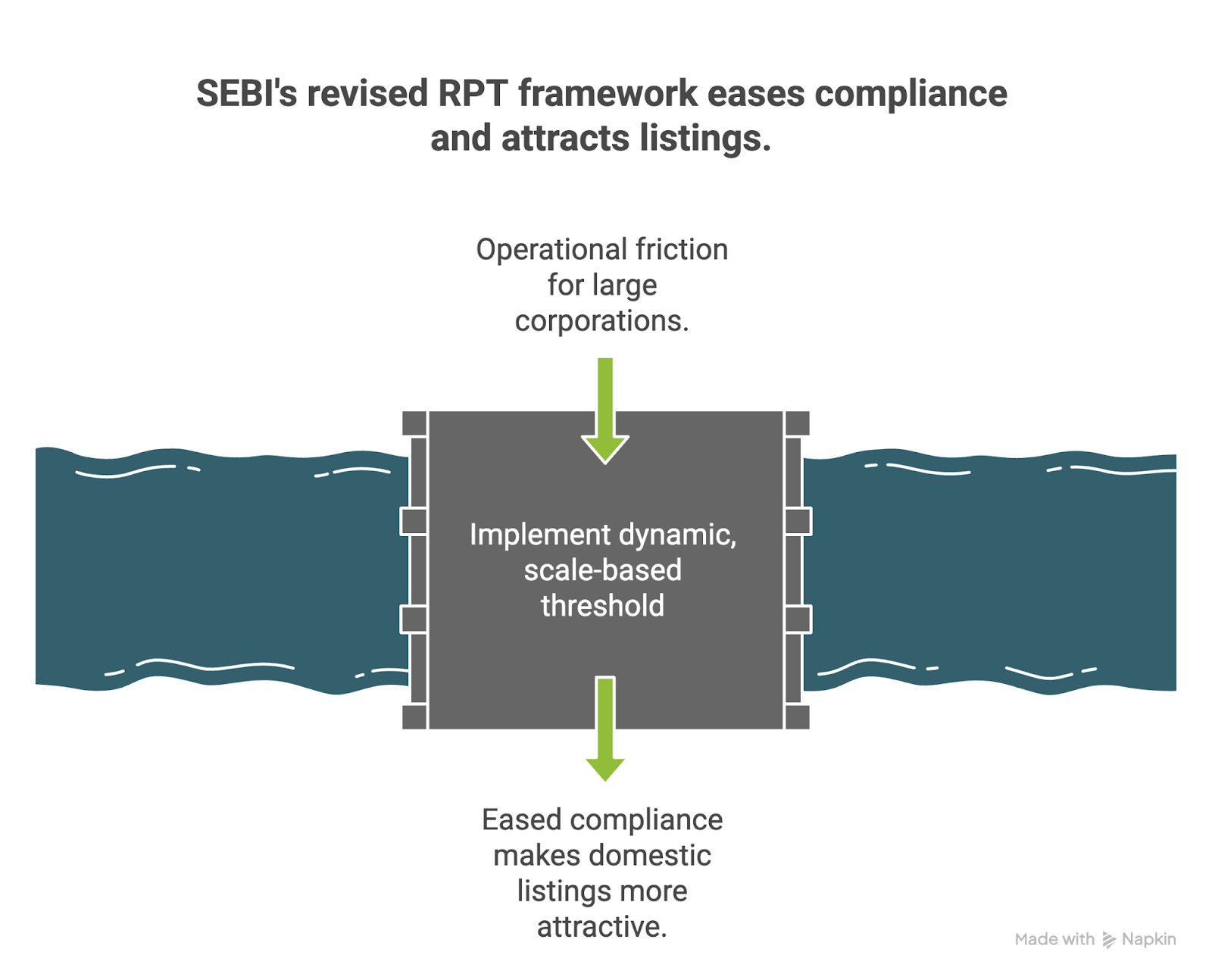 SEBI's revised RPT framework eases compliance and attracts listings.

Operational friction for large corporations.

Implement dynamic, scale-based threshold

Eased compliance makes domestic listings more attractive.

Made with Napkin